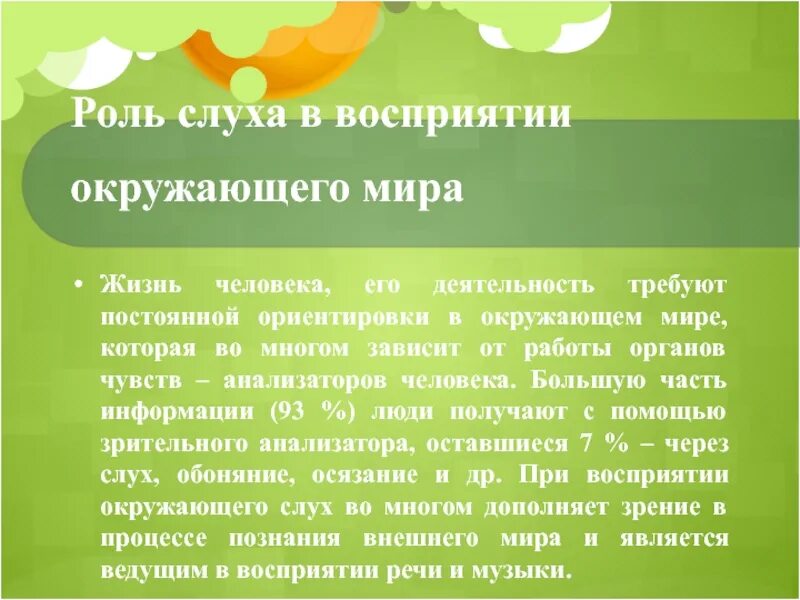 Роль слуха в восприятии окружающего мира

• Жизнь человека, его деятельность требуют постоянной ориентировки в окружающем мире, которая во многом зависит от работы органов чувств – анализаторов человека. Большую часть информации (93 %) люди получают с помощью зрительного анализатора, оставшиеся 7 % – через слух, обоняние, осязание и др. При восприятии окружающего слух во многом дополняет зрение в процессе познания внешнего мира и является ведущим в восприятии речи и музыки.